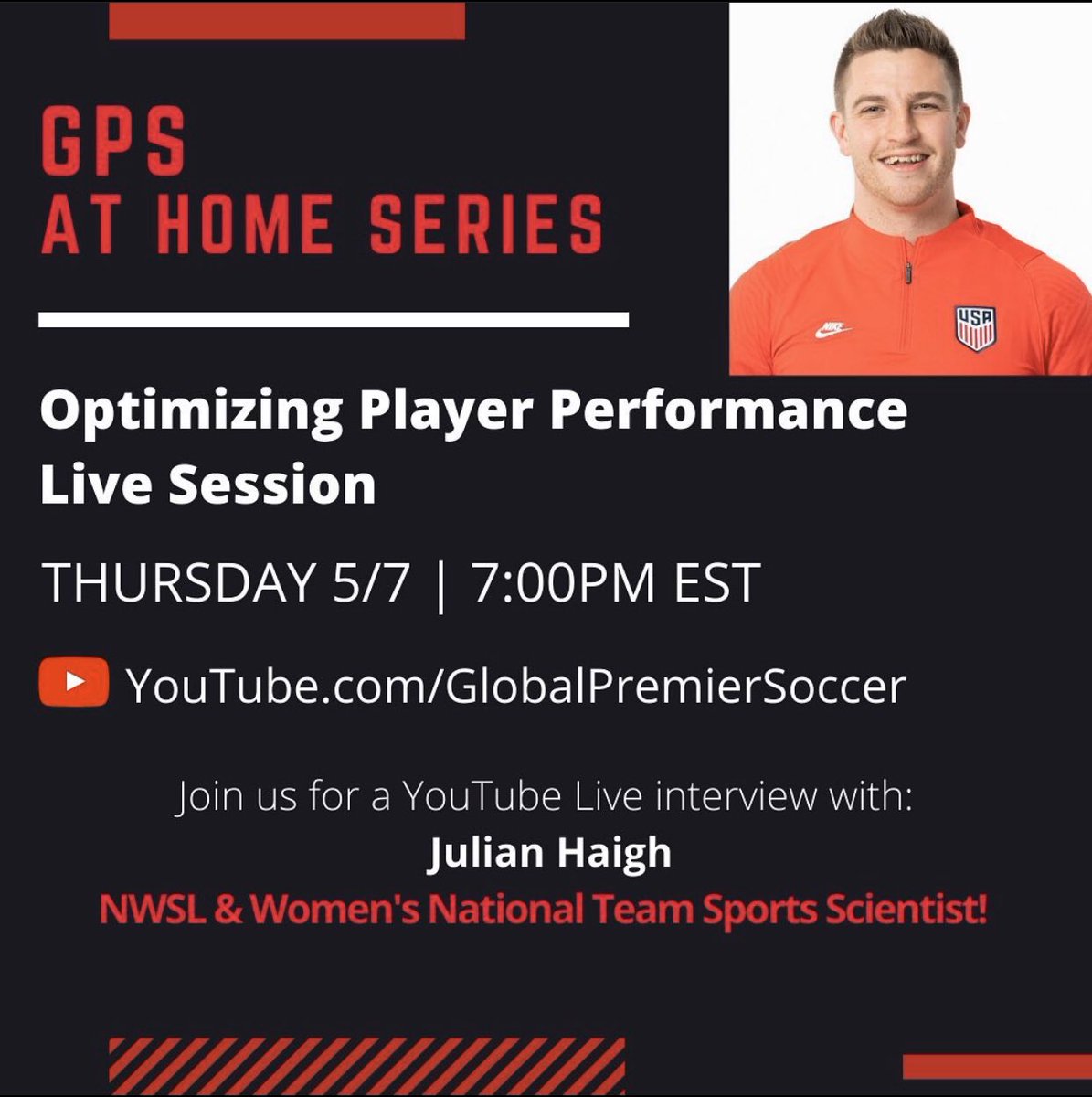 GPS
AT HOME SERIES

NIKE USA

Optimizing Player Performance Live Session

THURSDAY 5/7 | 7:00PM EST

YouTube.com/GlobalPremierSoccer

Join us for a YouTube Live interview with:
Julian Haigh
NWSL & Women's National Team Sports Scientist!